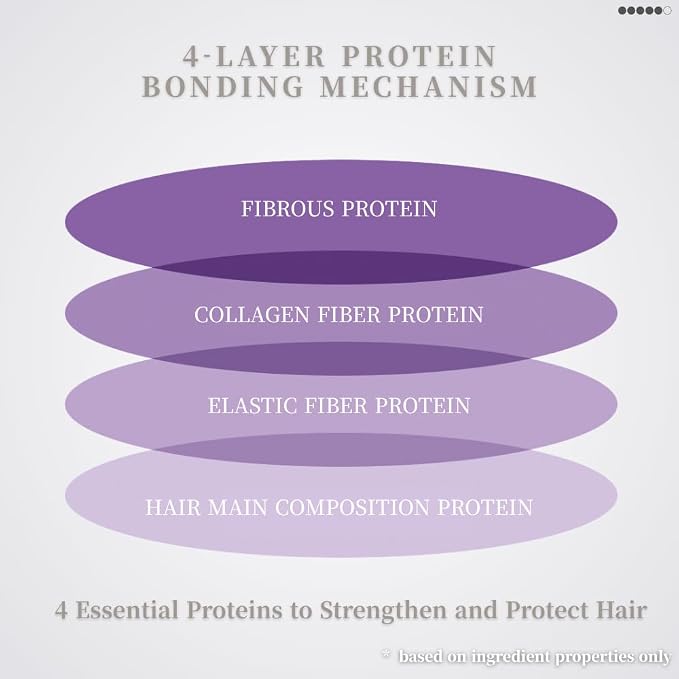 4-LAYER PROTEIN BONDING MECHANISM

FIBROUS PROTEIN

COLLAGEN FIBER PROTEIN

ELASTIC FIBER PROTEIN

HAIR MAIN COMPOSITION PROTEIN

4 Essential Proteins to Strengthen and Protect Hair

* based on ingredient properties only